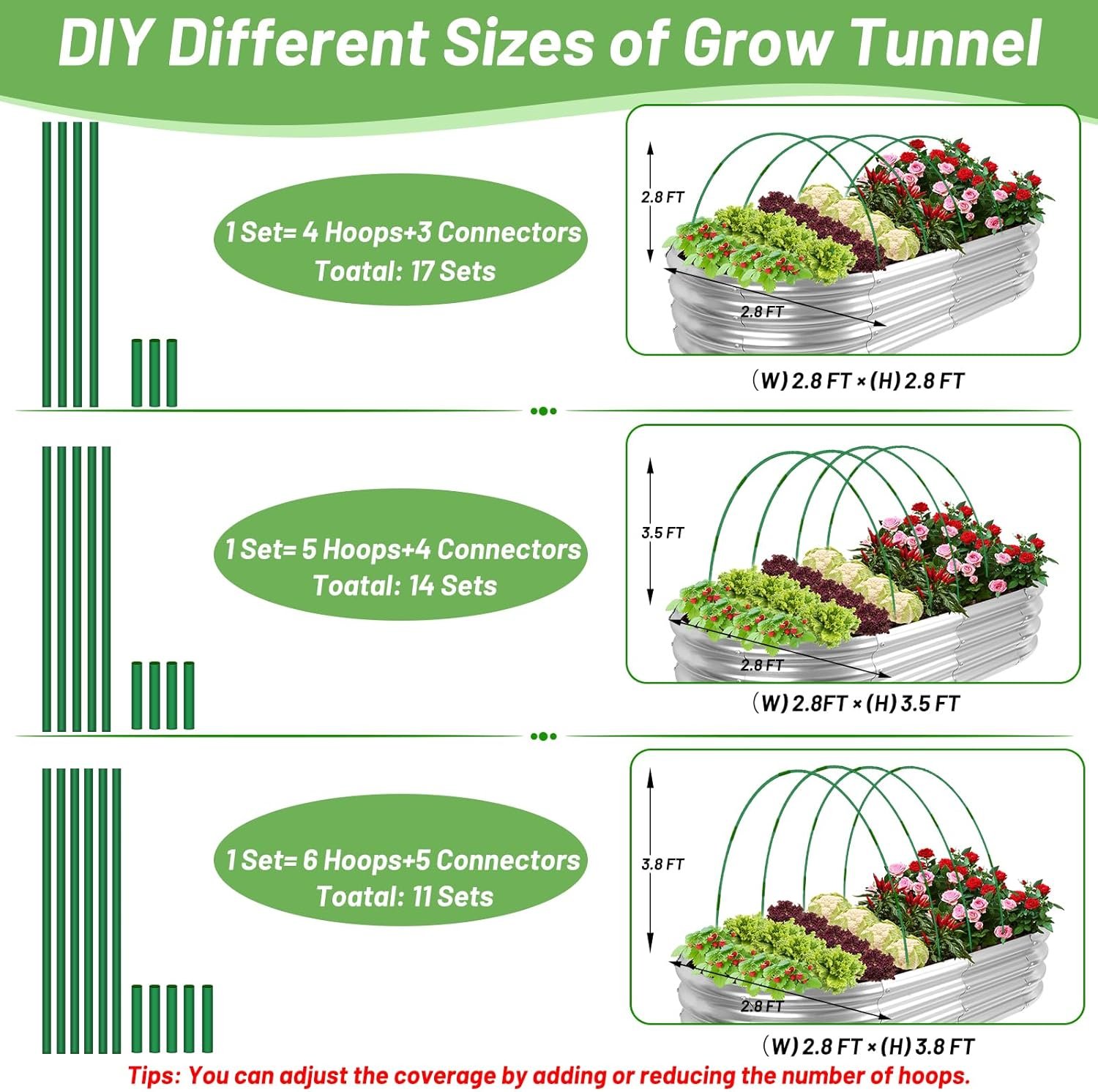 DIY Different Sizes of Grow Tunnel

1 Set= 4 Hoops+3 Connectors
Toatal: 17 Sets

2.8 FT
2.8 FT

(W) 2.8 FT × (H) 2.8 FT

1 Set= 5 Hoops+4 Connectors
Toatal: 14 Sets

3.5 FT
2.8 FT

(W) 2.8FT × (H) 3.5 FT

1 Set= 6 Hoops+5 Connectors
Toatal: 11 Sets

3.8 FT
2.8 FT

(W) 2.8 FT × (H) 3.8 FT

Tips: You can adjust the coverage by adding or reducing the number of hoops.